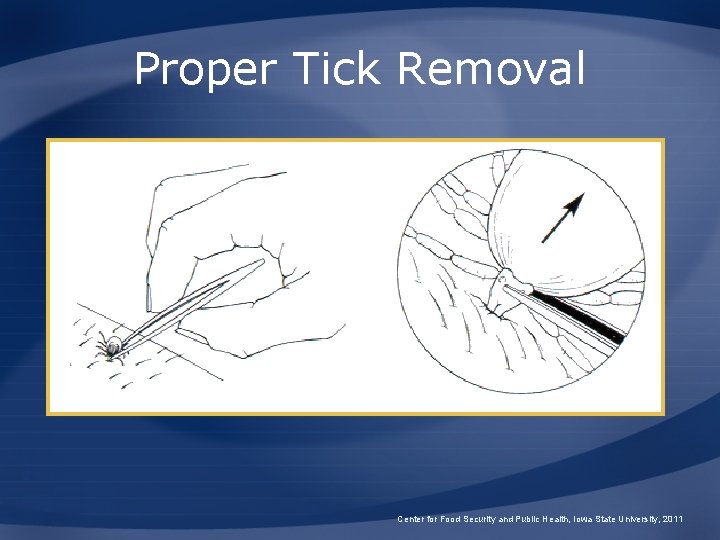 Proper Tick Removal

Center for Food Security and Public Health, Iowa State University, 2011